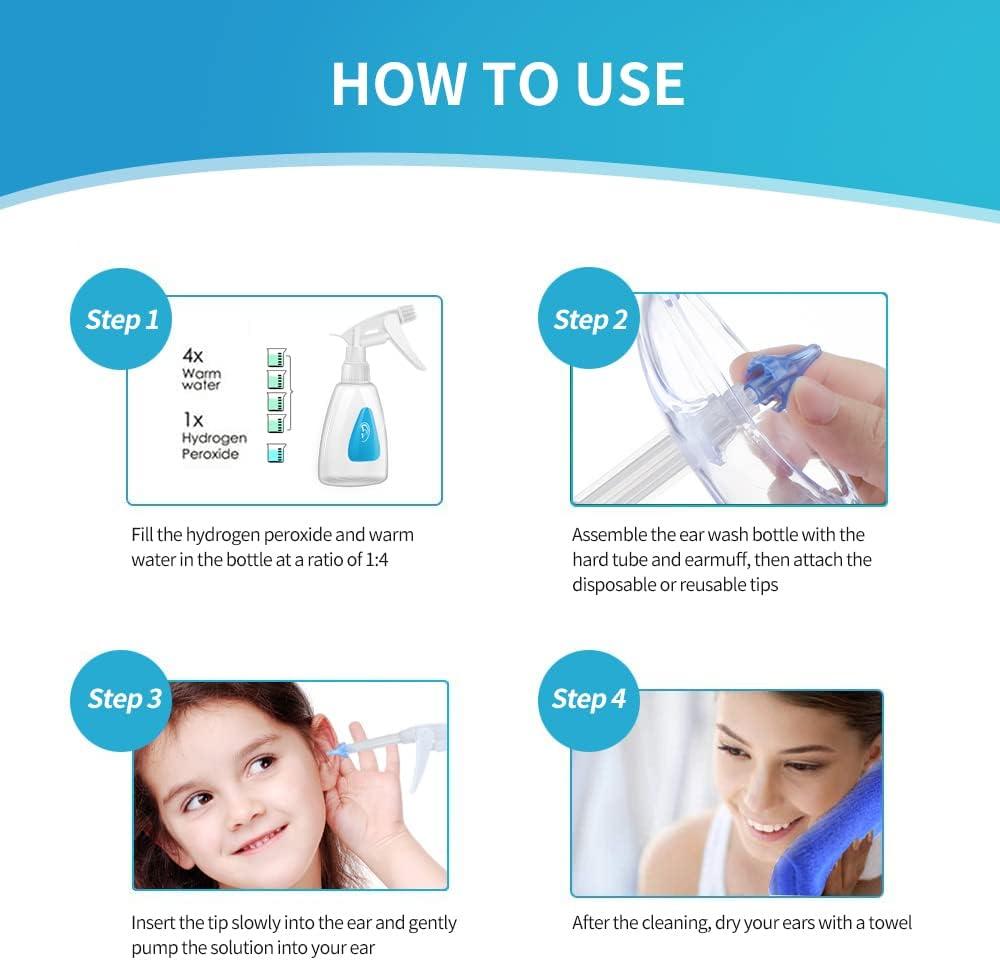 HOW TO USE

Step 1

4x
Warm water

1x
Hydrogen Peroxide

Fill the hydrogen peroxide and warm water in the bottle at a ratio of 1:4

Step 2

Assemble the ear wash bottle with the hard tube and earmuff, then attach the disposable or reusable tips

Step 3

Insert the tip slowly into the ear and gently pump the solution into your ear

Step 4

After the cleaning, dry your ears with a towel